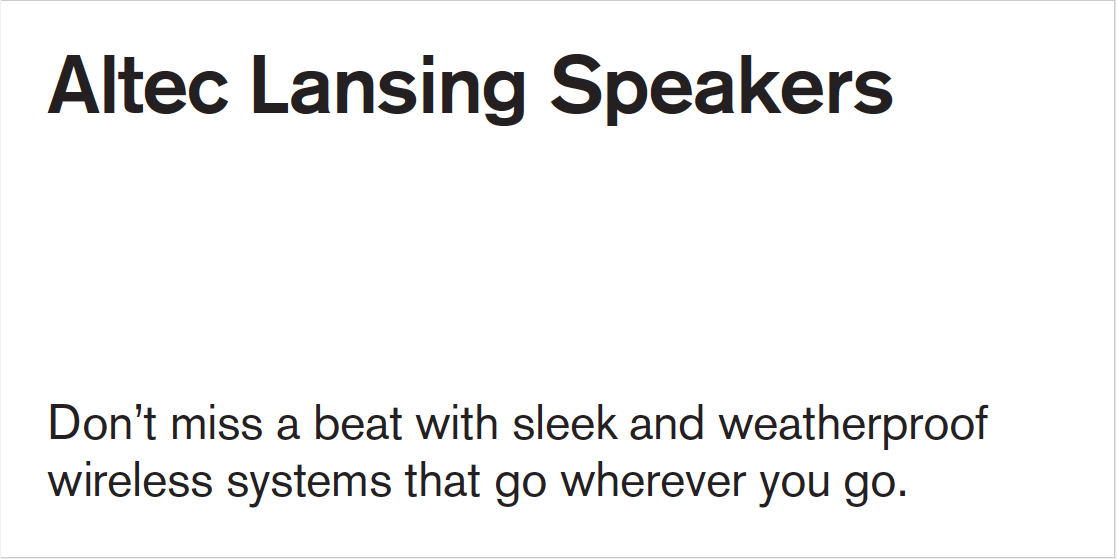 Altec Lansing Speakers

Don’t miss a beat with sleek and weatherproof wireless systems that go wherever you go.